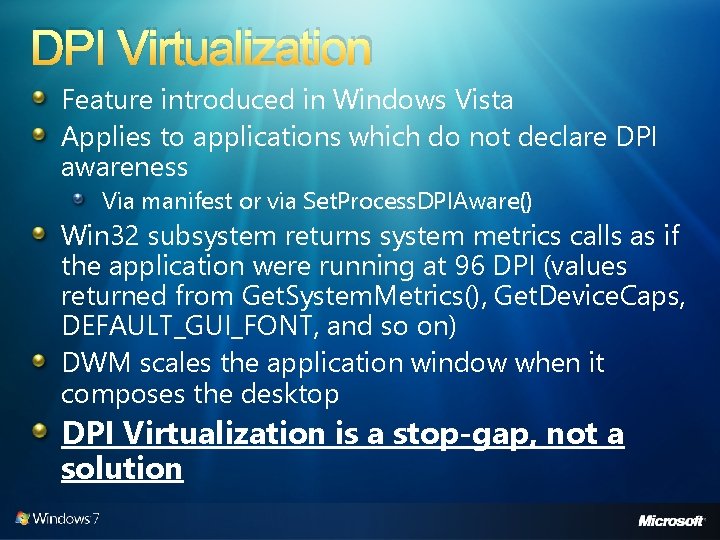 DPI Virtualization

Feature introduced in Windows Vista

Applies to applications which do not declare DPI awareness

Via manifest or via SetProcessDPIAware()

Win32 subsystem returns system metrics calls as if the application were running at 96 DPI (values returned from GetSystemMetrics(), GetDeviceCaps, DEFAULT_GUI_FONT, and so on)

DWM scales the application window when it composes the desktop

DPI Virtualization is a stop-gap, not a solution

Windows 7

Microsoft